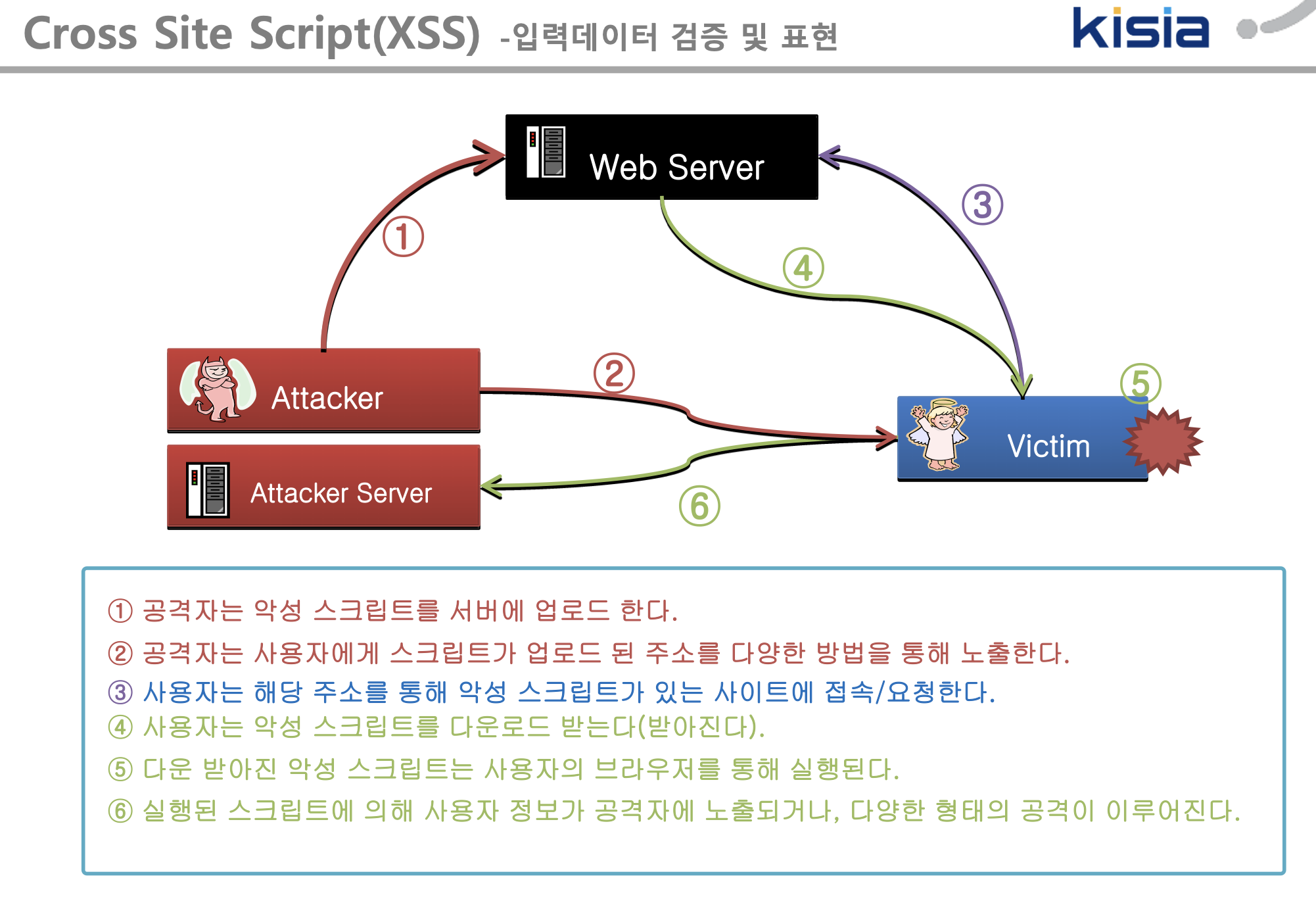 Cross Site Script(XSS) -입력데이터 검증 및 표현

kisia

Web Server

①

③

④

Attacker

②

⑤

Victim

Attacker Server

⑥

① 공격자는 악성 스크립트를 서버에 업로드 한다.
② 공격자는 사용자에게 스크립트가 업로드 된 주소를 다양한 방법을 통해 노출한다.
③ 사용자는 해당 주소를 통해 악성 스크립트가 있는 사이트에 접속/요청한다.
④ 사용자는 악성 스크립트를 다운로드 받는다(받아진다).
⑤ 다운 받아진 악성 스크립트는 사용자의 브라우저를 통해 실행된다.
⑥ 실행된 스크립트에 의해 사용자 정보가 공격자에 노출되거나, 다양한 형태의 공격이 이루어진다.